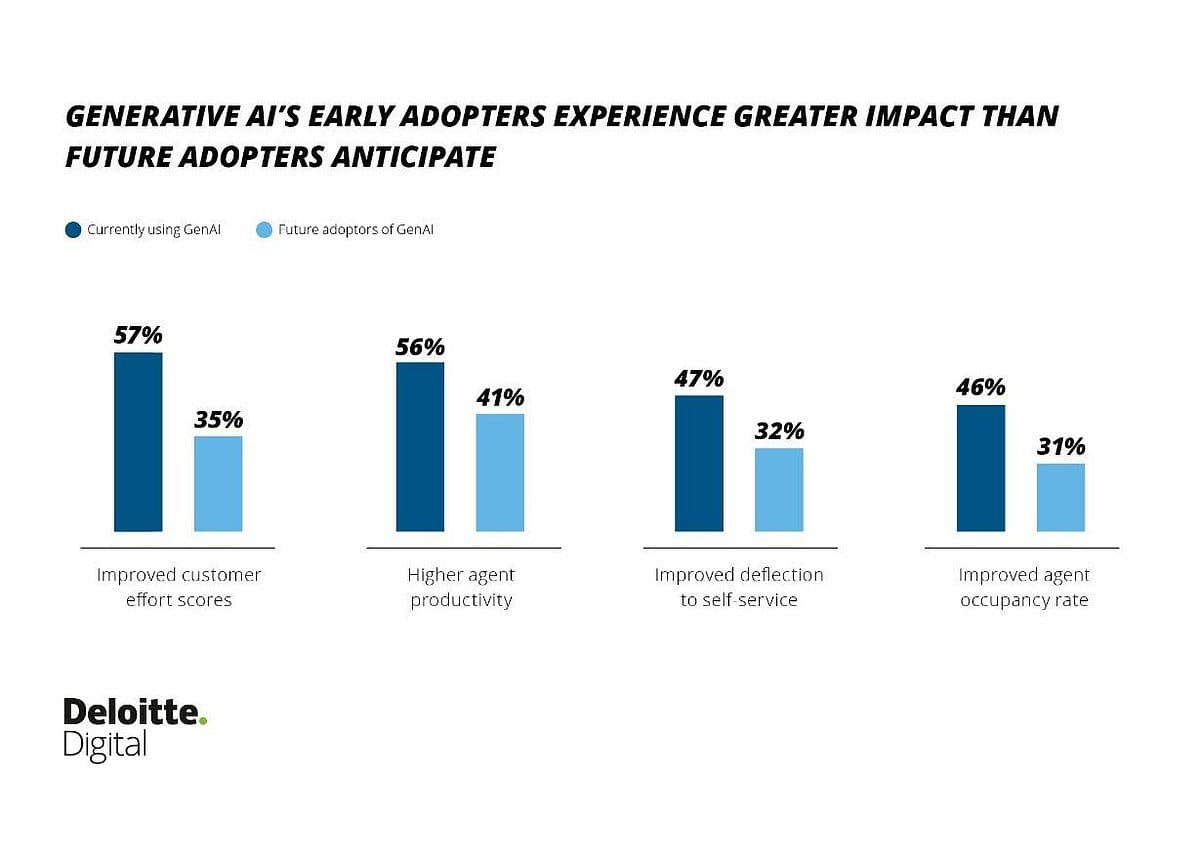 GENERATIVE AI'S EARLY ADOPTERS EXPERIENCE GREATER IMPACT THAN FUTURE ADOPTERS ANTICIPATE

Currently using GenAI
Future adoptors of GenAI

57%
35%
Improved customer effort scores

56%
41%
Higher agent productivity

47%
32%
Improved deflection to self-service

46%
31%
Improved agent occupancy rate

Deloitte.
Digital